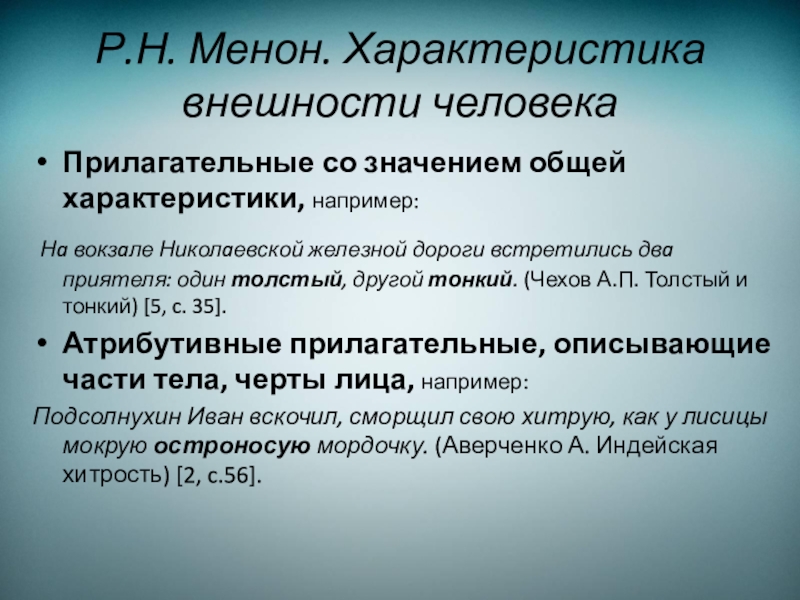 Р.Н. Менон. Характеристика внешности человека

• Прилагательные со значением общей характеристики, например:

На вокзале Николаевской железной дороги встретились два приятеля: один толстый, другой тонкий. (Чехов А.П. Толстый и тонкий) [5, с. 35].

• Атрибутивные прилагательные, описывающие части тела, черты лица, например:

Подсолнухин Иван вскочил, сморщил свою хитрую, как у лисицы мокрую остроносую мордочку. (Аверченко А. Индейская хитрость) [2, с.56].